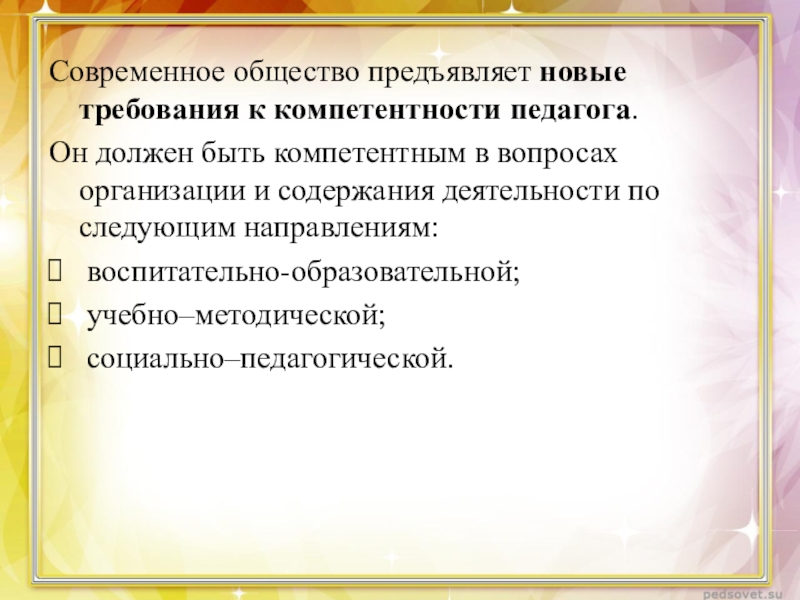 Современное общество предъявляет новые требования к компетентности педагога.

Он должен быть компетентным в вопросах организации и содержания деятельности по следующим направлениям:

 воспитательно-образовательной;

 учебно–методической;

 социально–педагогической.

pedsovet.su